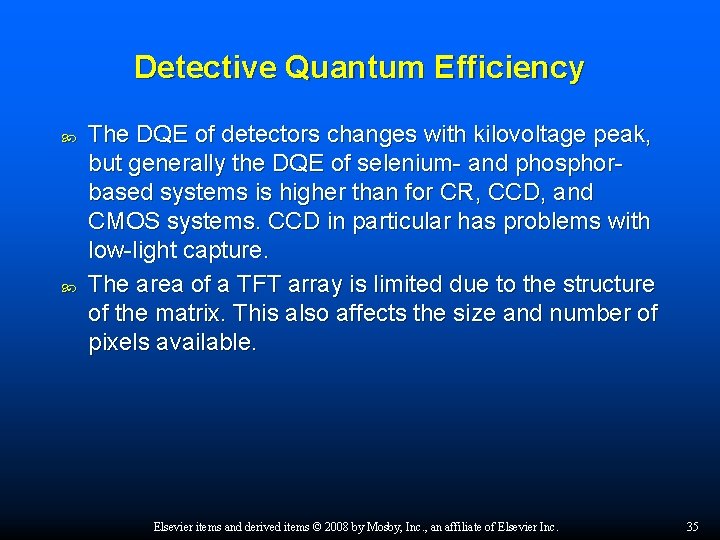 Detective Quantum Efficiency

The DQE of detectors changes with kilovoltage peak, but generally the DQE of selenium- and phosphor-based systems is higher than for CR, CCD, and CMOS systems. CCD in particular has problems with low-light capture.

The area of a TFT array is limited due to the structure of the matrix. This also affects the size and number of pixels available.

Elsevier items and derived items © 2008 by Mosby, Inc., an affiliate of Elsevier Inc. 35